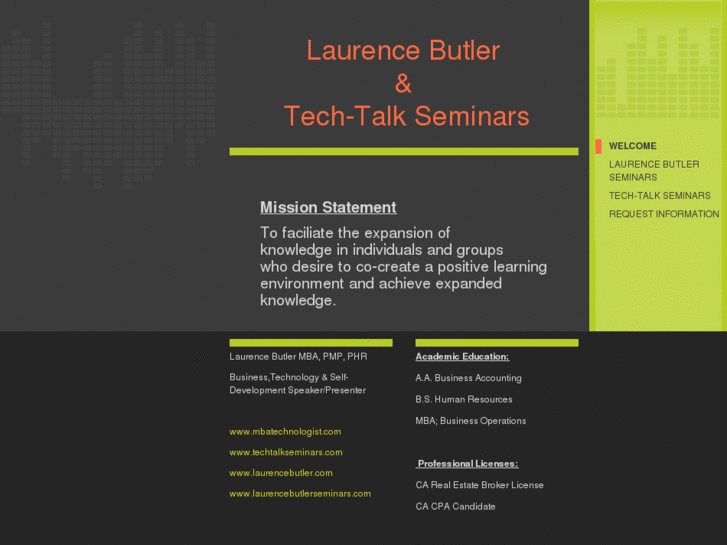 Laurence Butler
&
Tech-Talk Seminars

WELCOME
LAURENCE BUTLER SEMINARS
TECH-TALK SEMINARS
REQUEST INFORMATION

Mission Statement

To faciliate the expansion of knowledge in individuals and groups who desire to co-create a positive learning environment and achieve expanded knowledge.

Laurence Butler MBA, PMP, PHR

Business,Technology & Self-Development Speaker/Presenter

www.mbatechnologist.com

www.techtalkseminars.com

www.laurencebutler.com

www.laurencebutlerseminars.com

Academic Education:

A.A. Business Accounting

B.S. Human Resources

MBA; Business Operations

Professional Licenses:

CA Real Estate Broker License

CA CPA Candidate